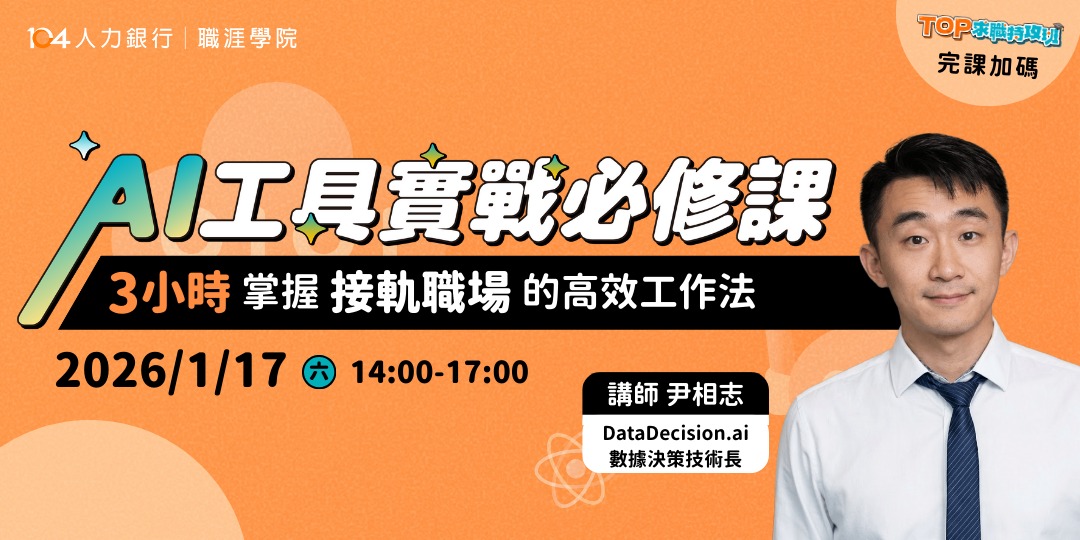 104人力銀行 | 職涯學院

TOP求職特攻班
完課加碼

AI工具實戰必修課

3小時 掌握 接軌職場 的高效工作法

2026/1/17 六 14:00-17:00

講師 尹相志
DataDecision.ai
數據決策技術長